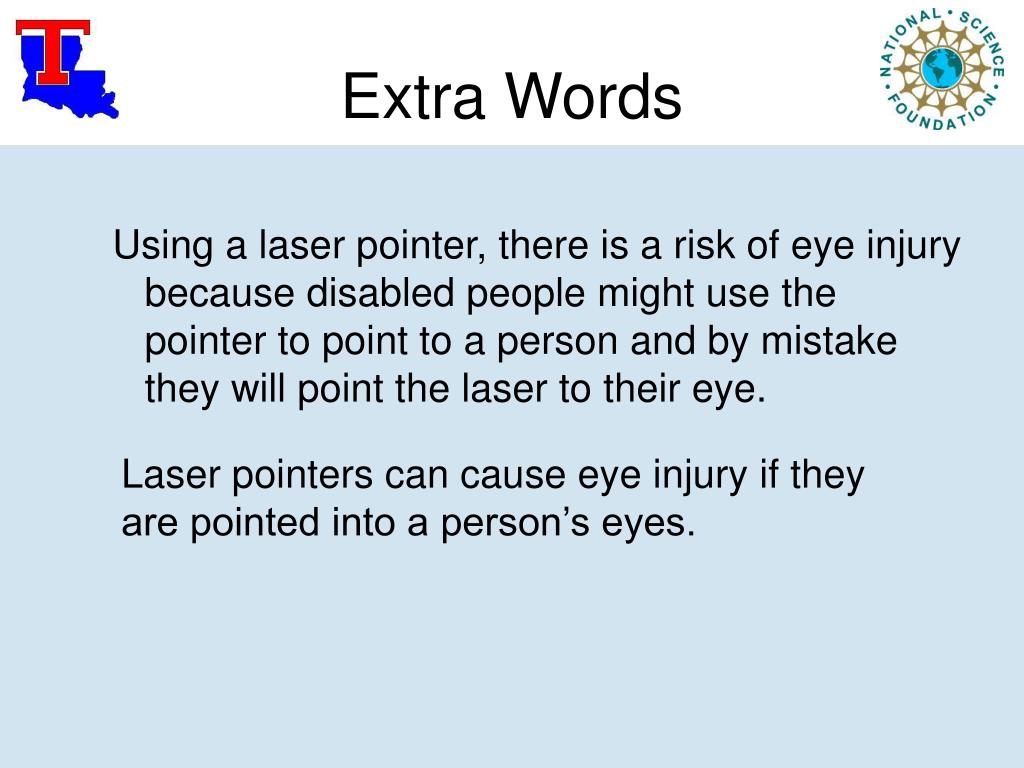 T

Extra Words

NATIONAL SCIENCE FOUNDATION

Using a laser pointer, there is a risk of eye injury because disabled people might use the pointer to point to a person and by mistake they will point the laser to their eye.

Laser pointers can cause eye injury if they are pointed into a person’s eyes.